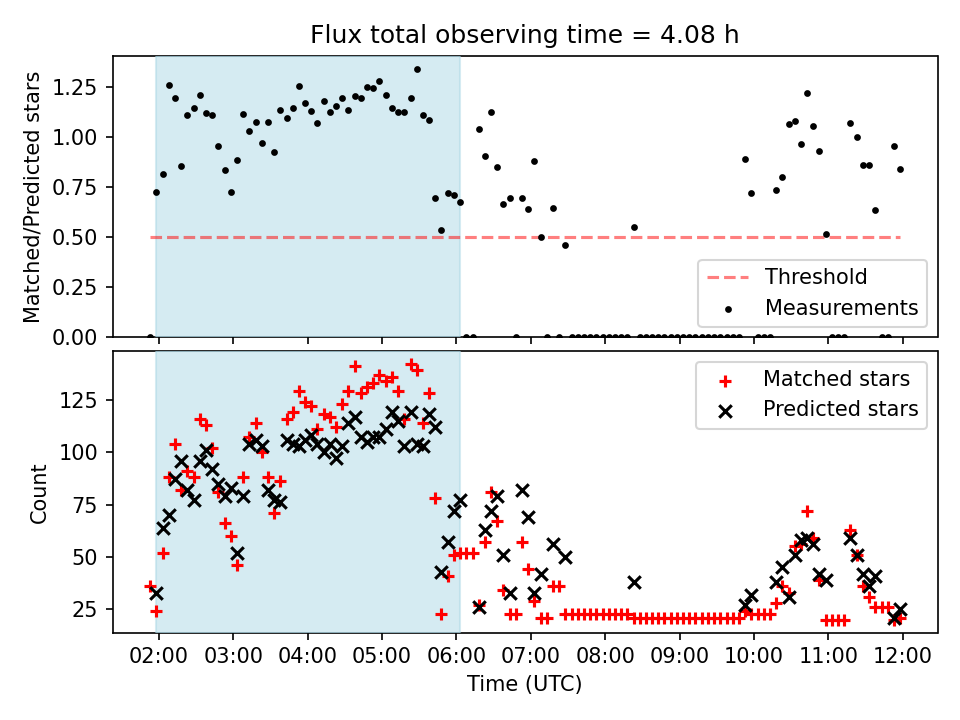 Flux total observing time = 4.08 h

Matched/Predicted stars

1.25
1.00
0.75
0.50
0.25
0.00

Threshold
Measurements

Count

125
100
75
50
25

Matched stars
Predicted stars

02:00 03:00 04:00 05:00 06:00 07:00 08:00 09:00 10:00 11:00 12:00

Time (UTC)